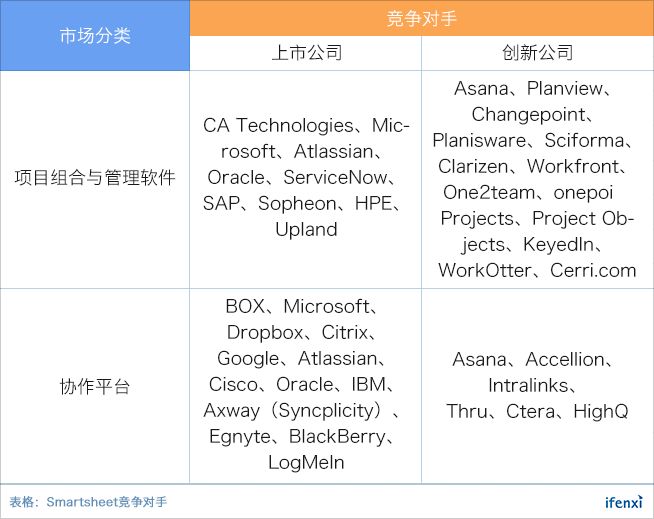 | 市场分类 | 竞争对手 | |
|---|---|---|
| | 上市公司 | 创新公司 |
| 项目组合与管理软件 | CA Technologies、Microsoft、Atlassian、Oracle、ServiceNow、SAP、Sopheon、HPE、Upland | Asana、Planview、Changepoint、Planisware、Sciforma、Clarizen、Workfront、One2team、onepoi Projects、Project Objects、KeyedIn、WorkOtter、Cerri.com |
| 协作平台 | BOX、Microsoft、Dropbox、Citrix、Google、Atlassian、Cisco、Oracle、IBM、Axway（Syncplicity）、Egnyte、BlackBerry、LogMeIn | Asana、Accellion、Intralinks、Thru、Ctera、HighQ |

表格：Smartsheet竞争对手

ifenxi